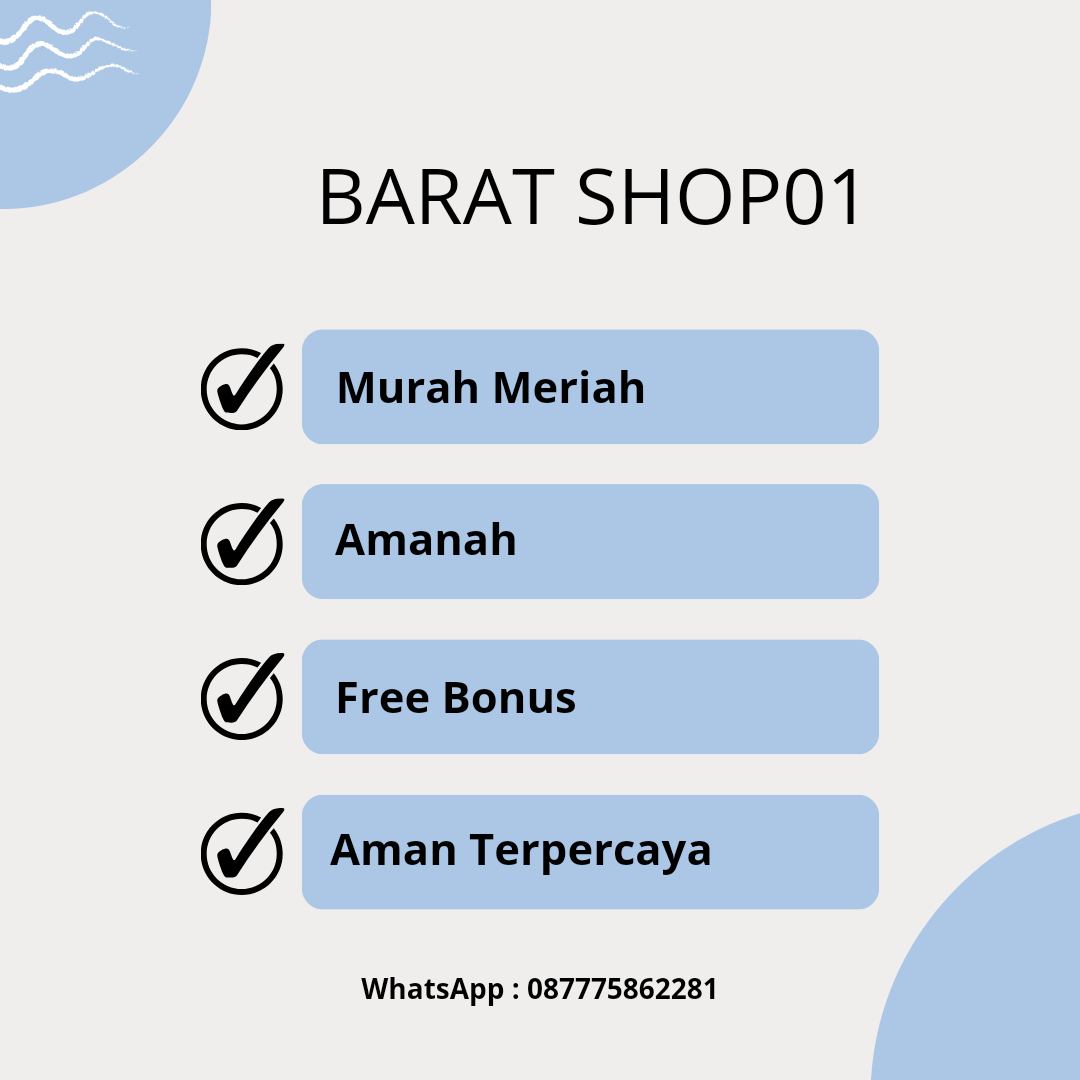 BARAT SHOP01

Murah Meriah

Amanah

Free Bonus

Aman Terpercaya

WhatsApp : 087775862281